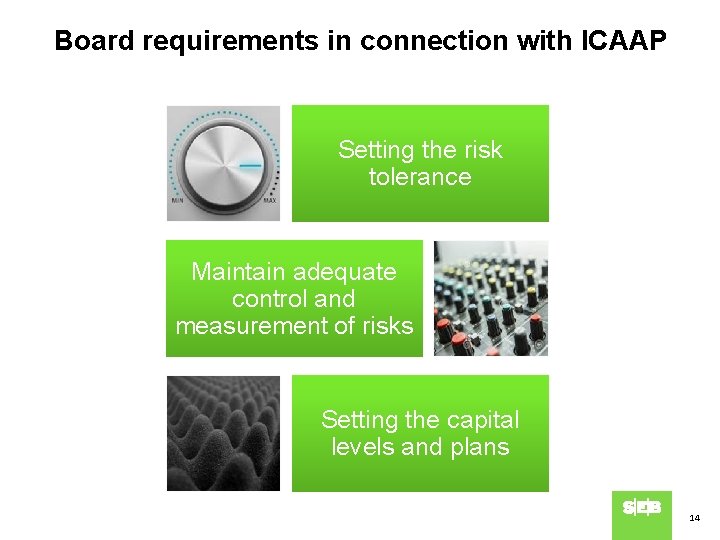 Board requirements in connection with ICAAP

MIN MAX

Setting the risk tolerance

Maintain adequate control and measurement of risks

Setting the capital levels and plans

SEB

14